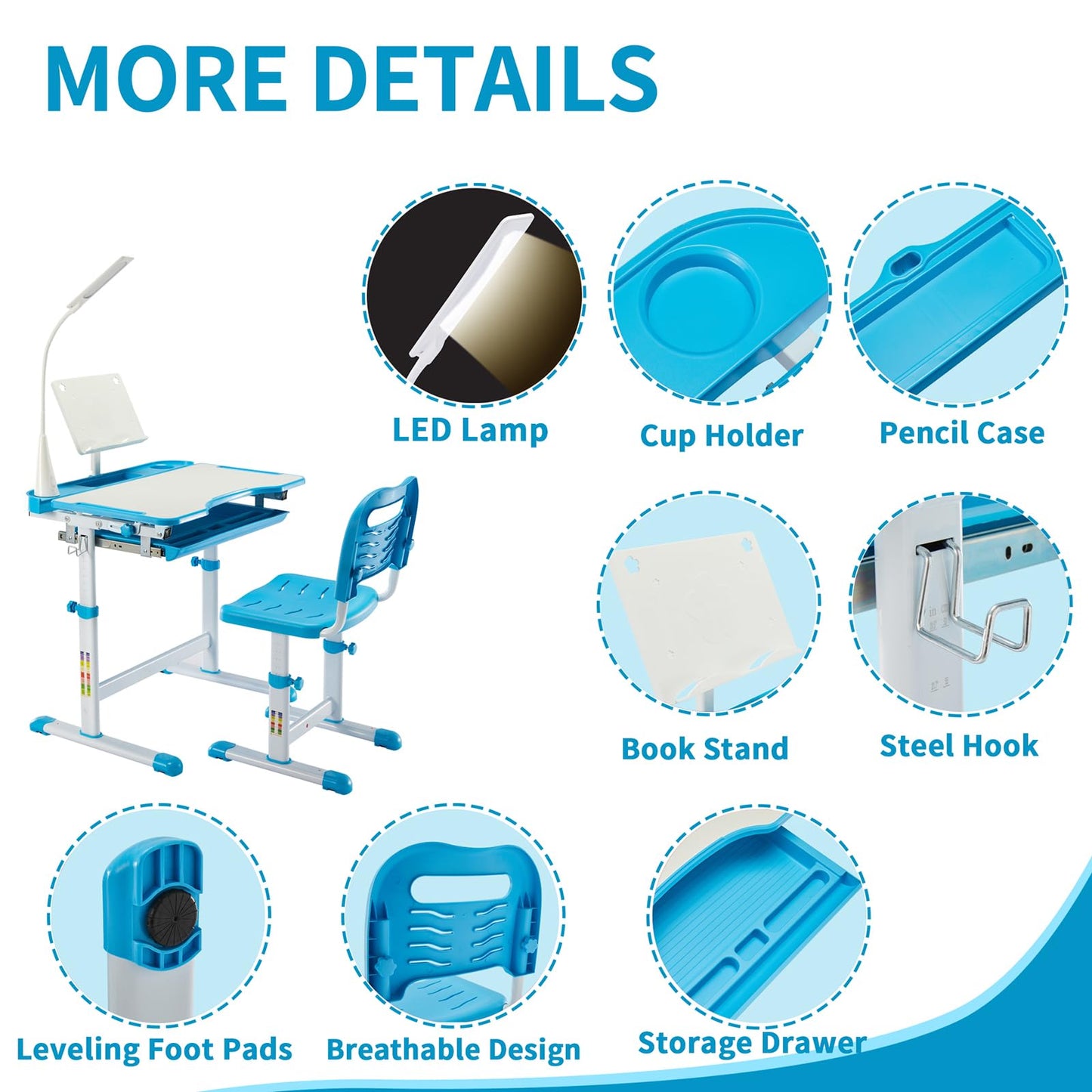 MORE DETAILS

LED Lamp

Cup Holder

Pencil Case

Book Stand

Steel Hook

Leveling Foot Pads

Breathable Design

Storage Drawer